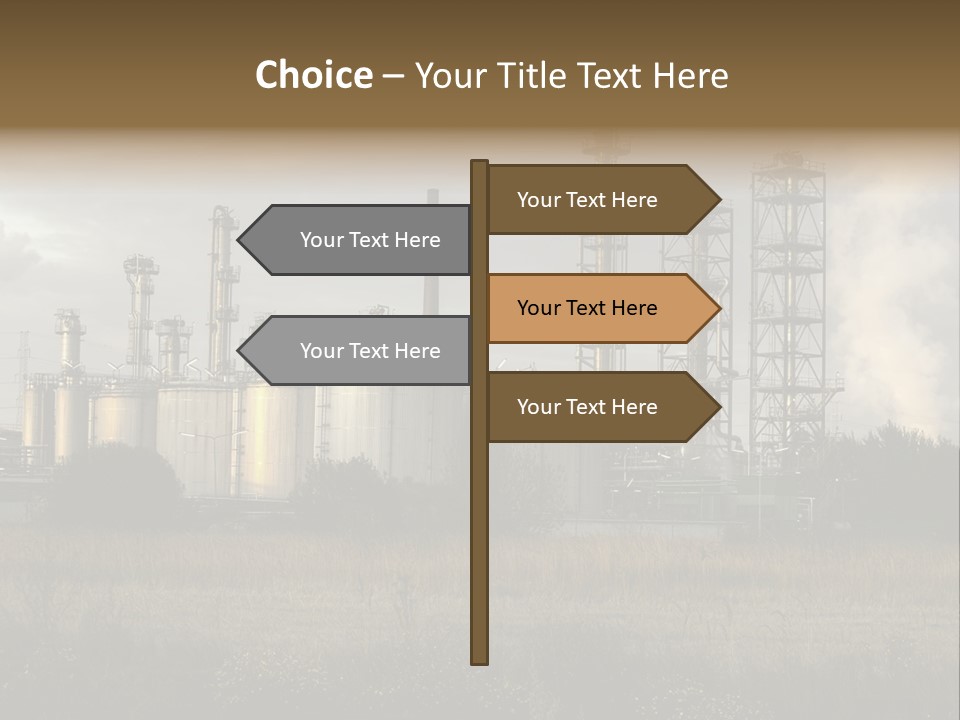 Choice – Your Title Text Here

Your Text Here

Your Text Here

Your Text Here

Your Text Here

Your Text Here